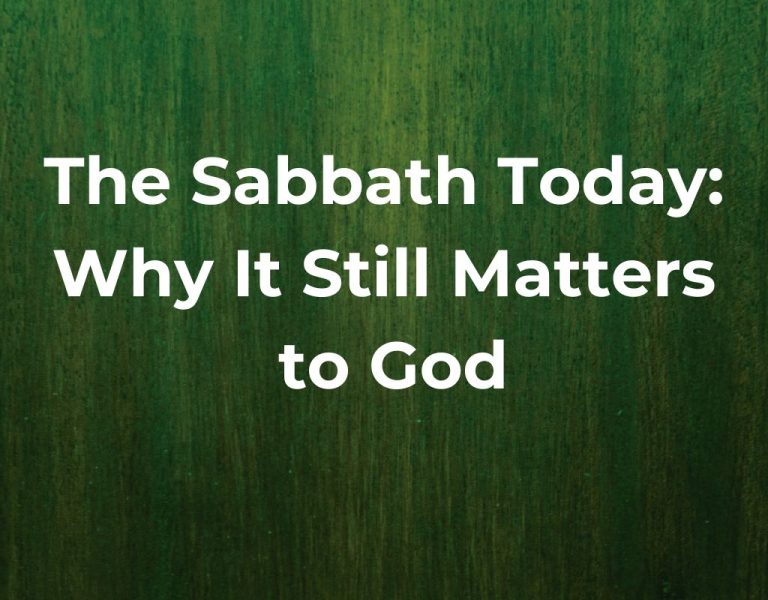 The Sabbath Today: Why It Still Matters to God